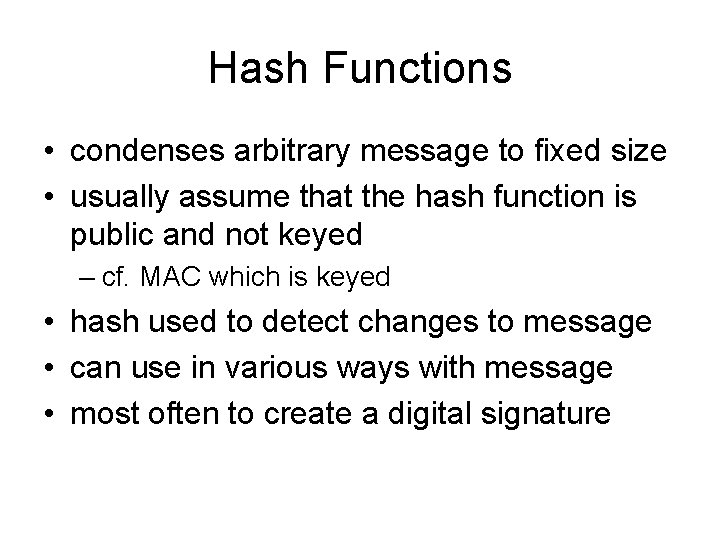 Hash Functions

• condenses arbitrary message to fixed size
• usually assume that the hash function is public and not keyed
– cf. MAC which is keyed
• hash used to detect changes to message
• can use in various ways with message
• most often to create a digital signature